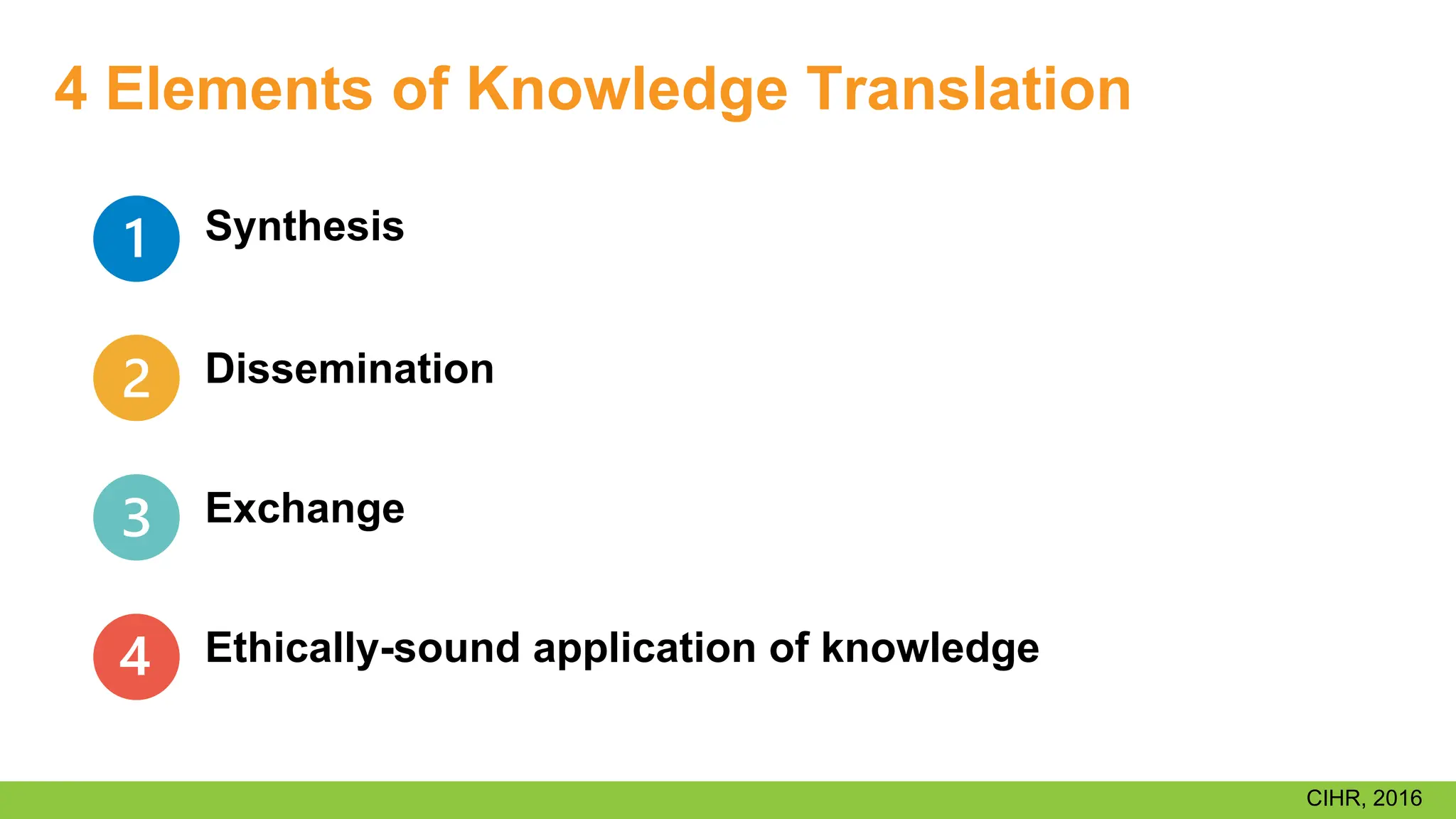 4 Elements of Knowledge Translation

1 Synthesis

2 Dissemination

3 Exchange

4 Ethically-sound application of knowledge

CIHR, 2016